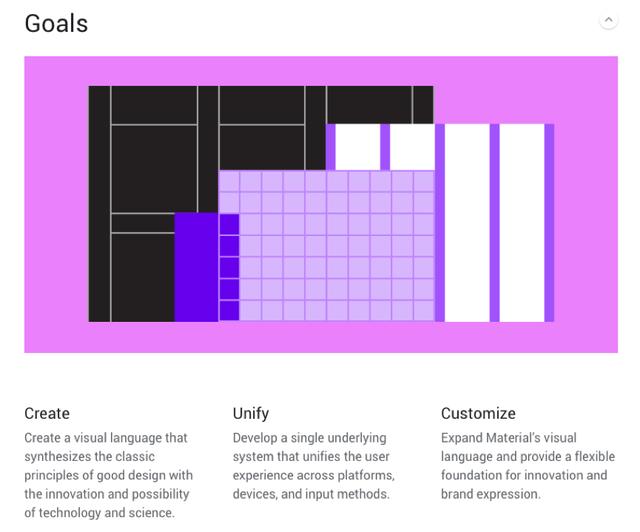 Goals

Create

Create a visual language that synthesizes the classic principles of good design with the innovation and possibility of technology and science.

Unify

Develop a single underlying system that unifies the user experience across platforms, devices, and input methods.

Customize

Expand Material's visual language and provide a flexible foundation for innovation and brand expression.